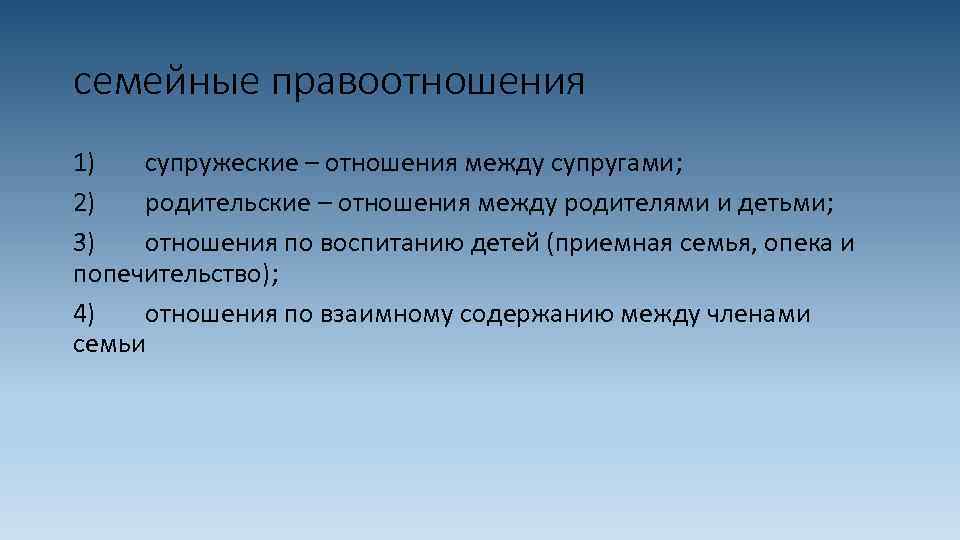 семейные правоотношения

1) супружеские – отношения между супругами;

2) родительские – отношения между родителями и детьми;

3) отношения по воспитанию детей (приемная семья, опека и попечительство);

4) отношения по взаимному содержанию между членами семьи